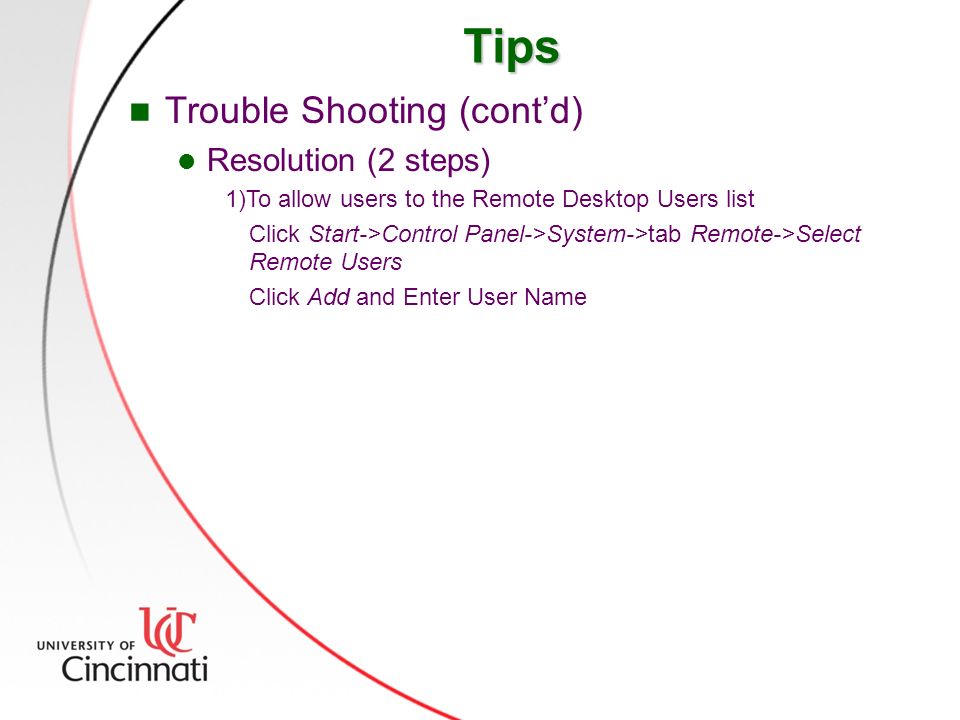 Tips

Trouble Shooting (cont’d)

Resolution (2 steps)

1)To allow users to the Remote Desktop Users list

Click Start->Control Panel->System->tab Remote->Select Remote Users

Click Add and Enter User Name

UC
UNIVERSITY OF Cincinnati